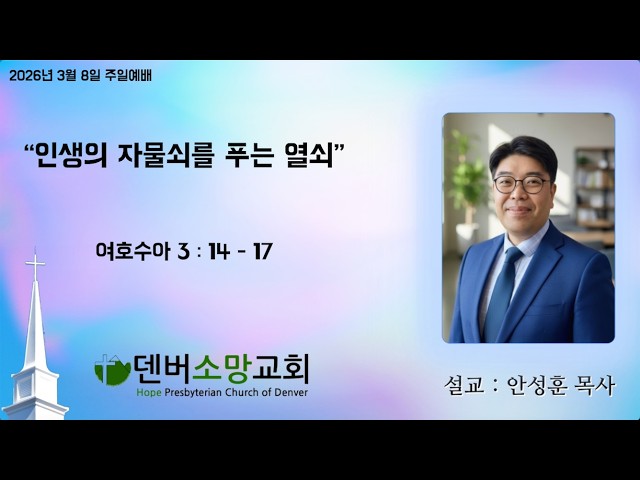 2026년 3월 8일 주일예배

“인생의 자물쇠를 푸는 열쇠”

여호수아 3 : 14 - 17

덴버소망교회
Hope Presbyterian Church of Denver

설교 : 안성훈 목사